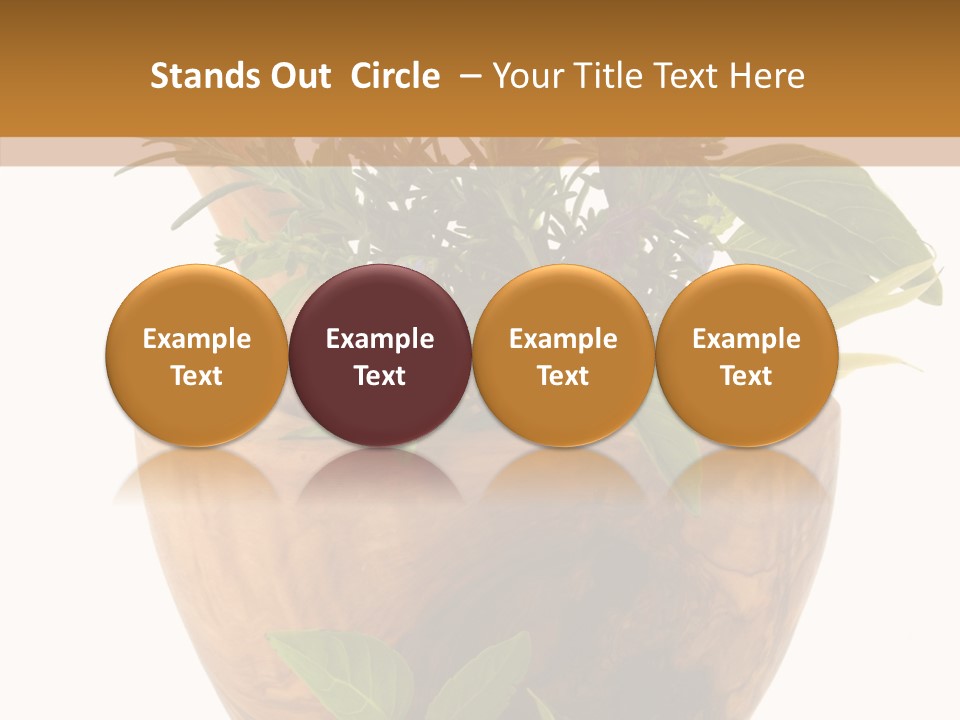 Stands Out Circle – Your Title Text Here

Example Text

Example Text

Example Text

Example Text